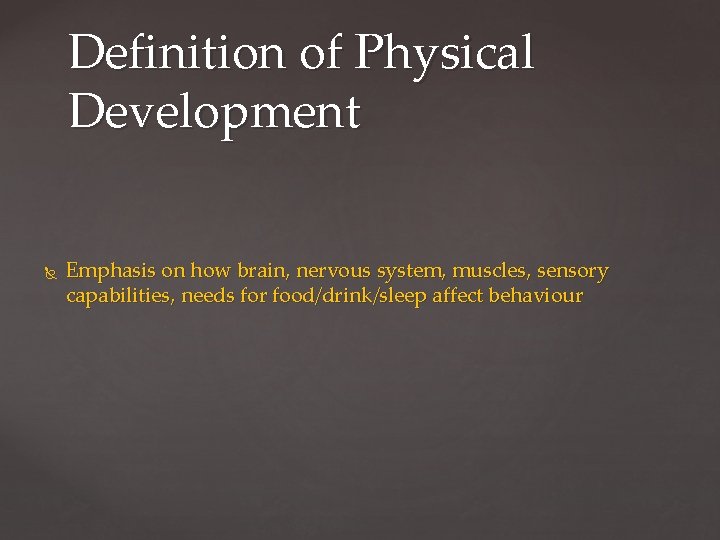 Definition of Physical Development

Emphasis on how brain, nervous system, muscles, sensory capabilities, needs for food/drink/sleep affect behaviour